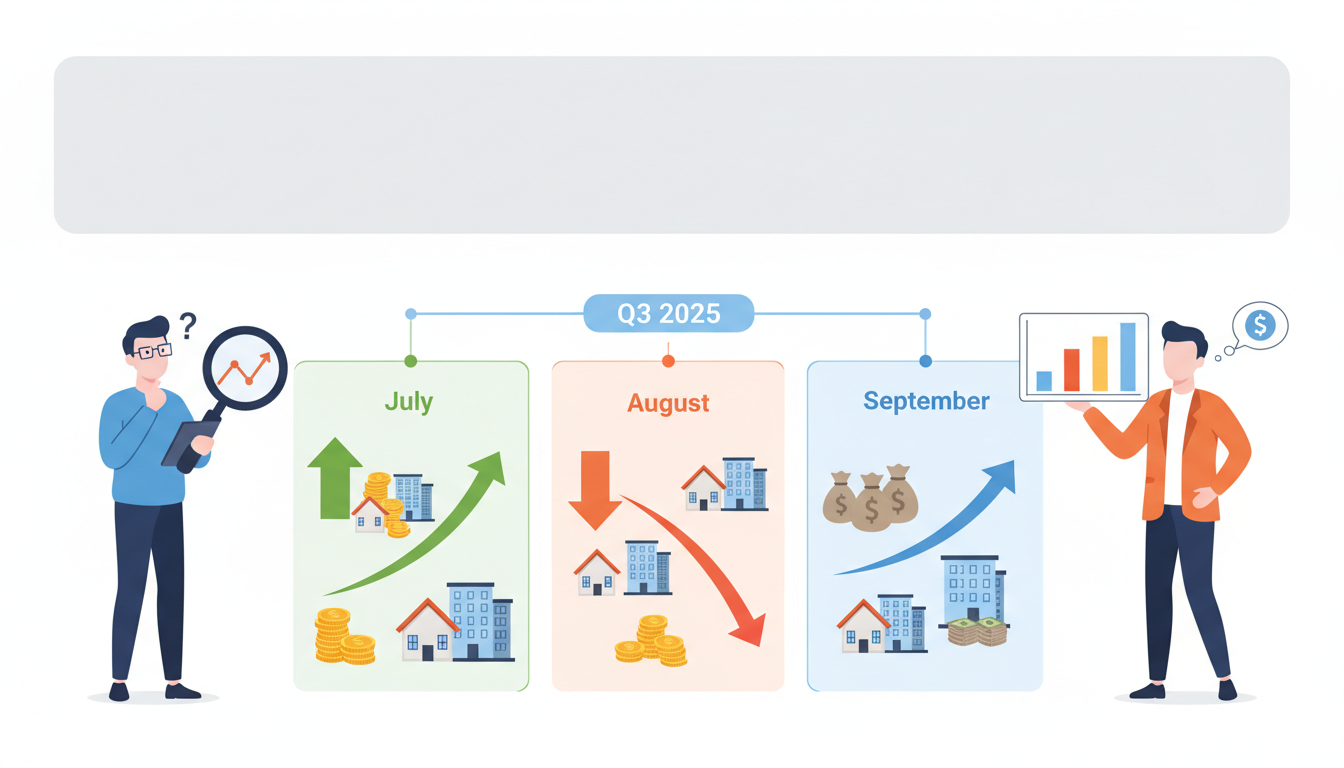 Q3 2025

July

August

September